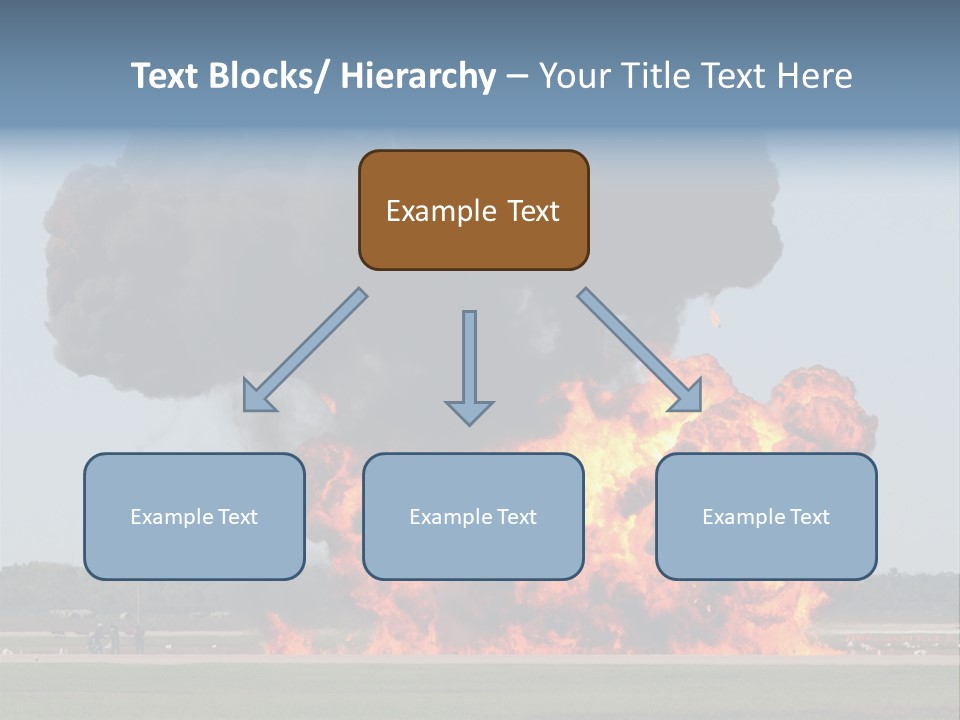 Text Blocks/ Hierarchy – Your Title Text Here

Example Text

Example Text

Example Text

Example Text